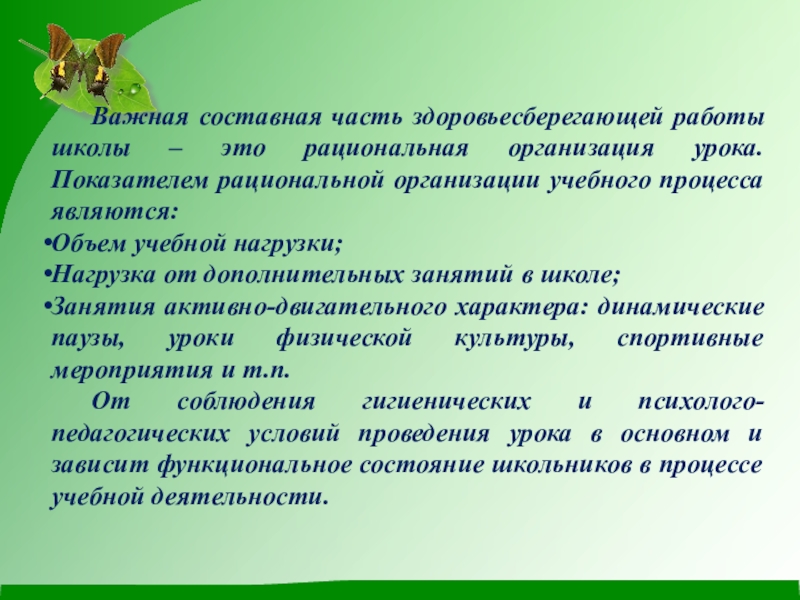 Важная составная часть здоровьесберегающей работы школы – это рациональная организация урока. Показателем рациональной организации учебного процесса являются:

•Объем учебной нагрузки;

•Нагрузка от дополнительных занятий в школе;

•Занятия активно-двигательного характера: динамические паузы, уроки физической культуры, спортивные мероприятия и т.п.

От соблюдения гигиенических и психолого-педагогических условий проведения урока в основном и зависит функциональное состояние школьников в процессе учебной деятельности.